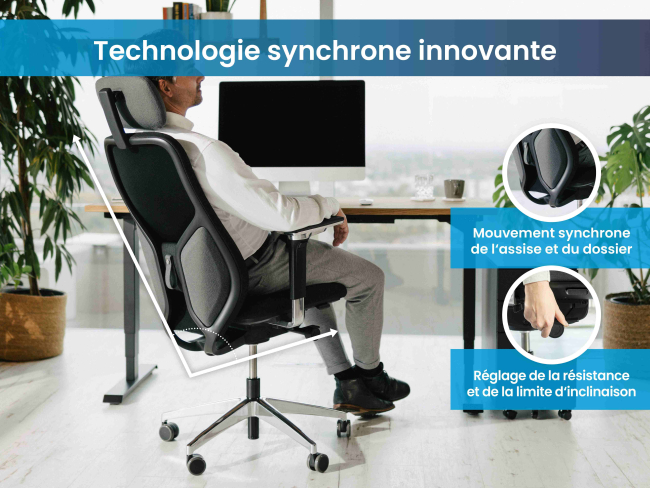 Technologie synchrone innovante

Mouvement synchrone de l'assise et du dossier

Réglage de la résistance et de la limite d'inclinaison